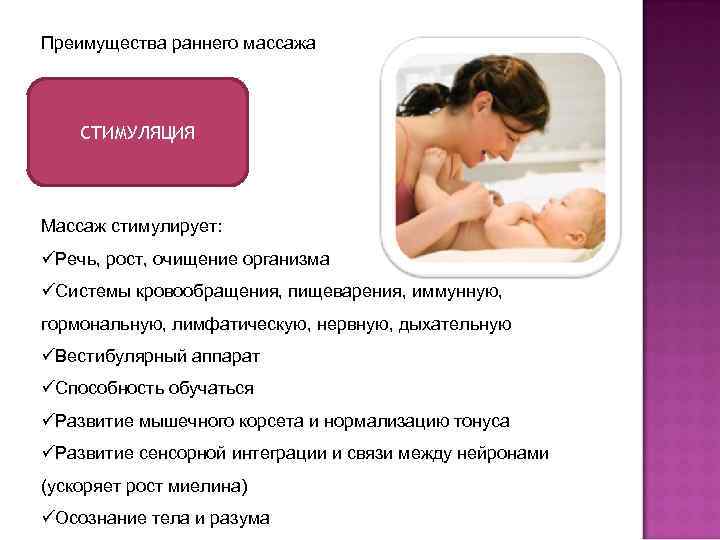 Преимущества раннего массажа

СТИМУЛЯЦИЯ

Массаж стимулирует:

✓Речь, рост, очищение организма

✓Системы кровообращения, пищеварения, иммунную, гормональную, лимфатическую, нервную, дыхательную

✓Вестибулярный аппарат

✓Способность обучаться

✓Развитие мышечного корсета и нормализацию тонуса

✓Развитие сенсорной интеграции и связи между нейронами (ускоряет рост миелина)

✓Осознание тела и разума